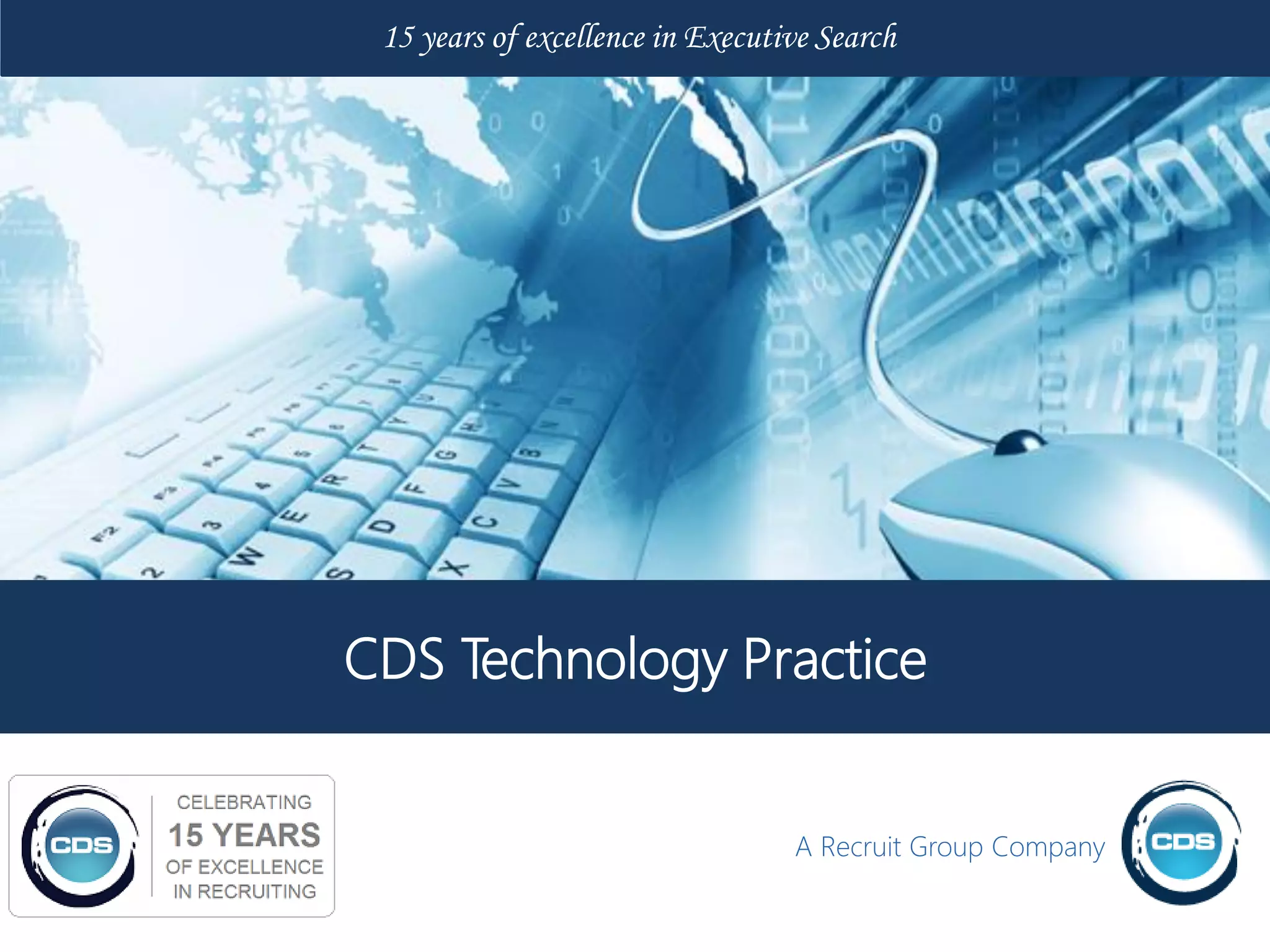 15 years of excellence in Executive Search

CDS Technology Practice

CDS

CELEBRATING
15 YEARS
OF EXCELLENCE
IN RECRUITING

A Recruit Group Company

CDS